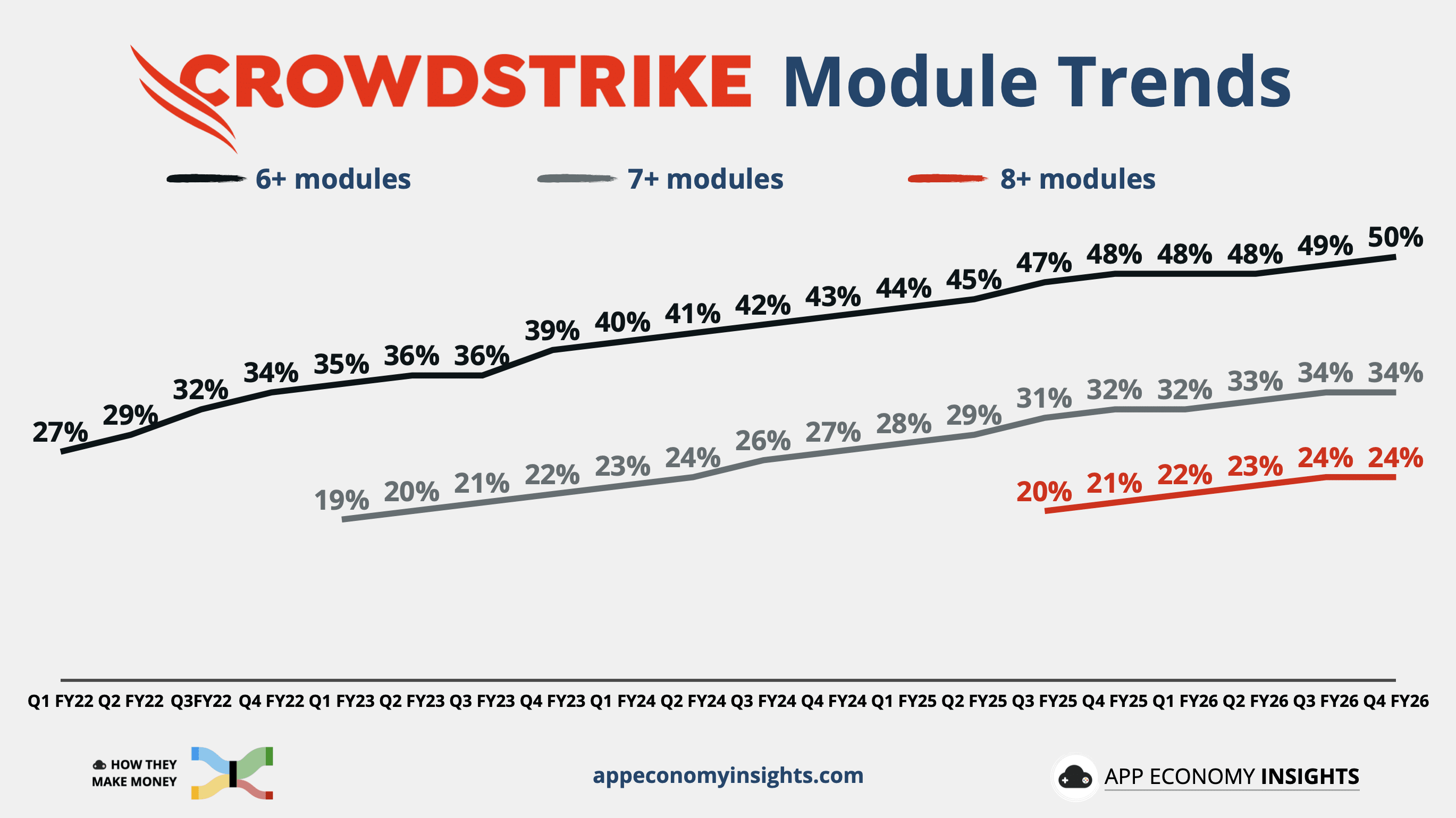 CROWDSTRIKE Module Trends

6+ modules
7+ modules
8+ modules

27% 29% 32% 34% 35% 36% 36% 39% 40% 41% 42% 43% 44% 45% 47% 48% 48% 48% 49% 50%

19% 20% 21% 22% 23% 24% 26% 27% 28% 29% 31% 32% 32% 33% 34% 34%

20% 21% 22% 23% 24% 24%

Q1 FY22 Q2 FY22 Q3FY22 Q4 FY22 Q1 FY23 Q2 FY23 Q3 FY23 Q4 FY23 Q1 FY24 Q2 FY24 Q3 FY24 Q4 FY24 Q1 FY25 Q2 FY25 Q3 FY25 Q4 FY25 Q1 FY26 Q2 FY26 Q3 FY26 Q4 FY26

HOW THEY MAKE MONEY

appeconomyinsights.com

APP ECONOMY INSIGHTS